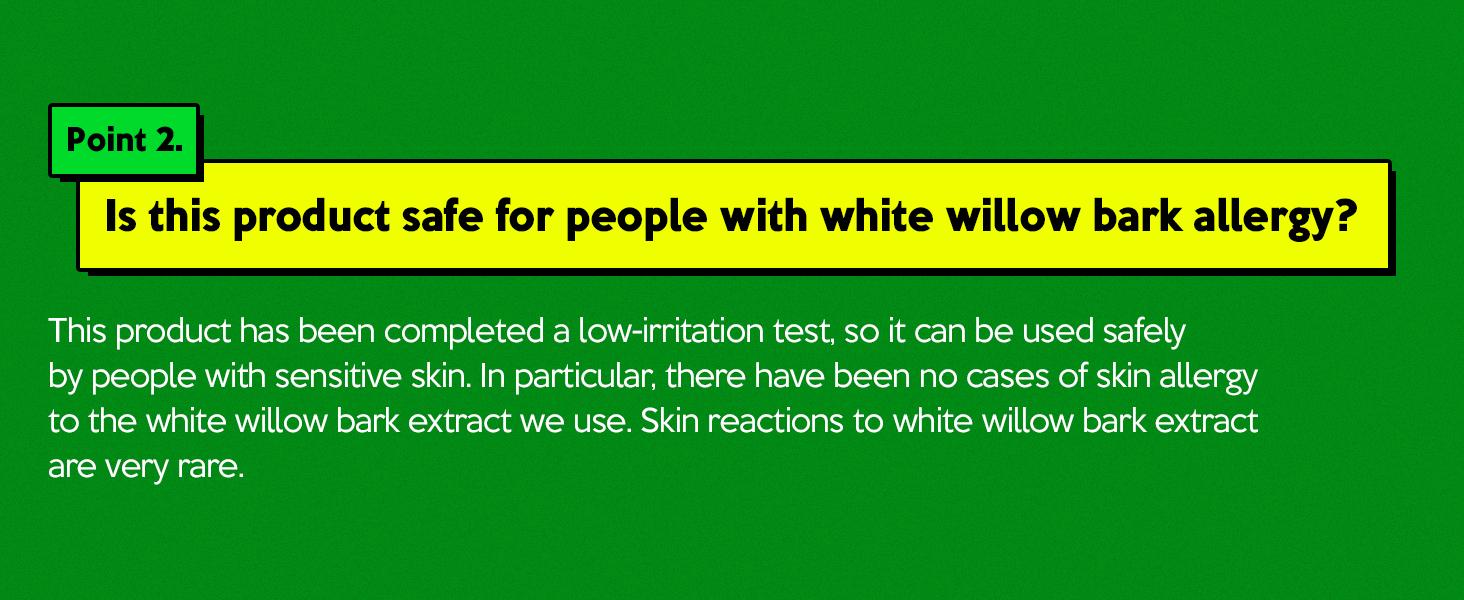 Point 2.

Is this product safe for people with white willow bark allergy?

This product has been completed a low-irritation test, so it can be used safely by people with sensitive skin. In particular, there have been no cases of skin allergy to the white willow bark extract we use. Skin reactions to white willow bark extract are very rare.